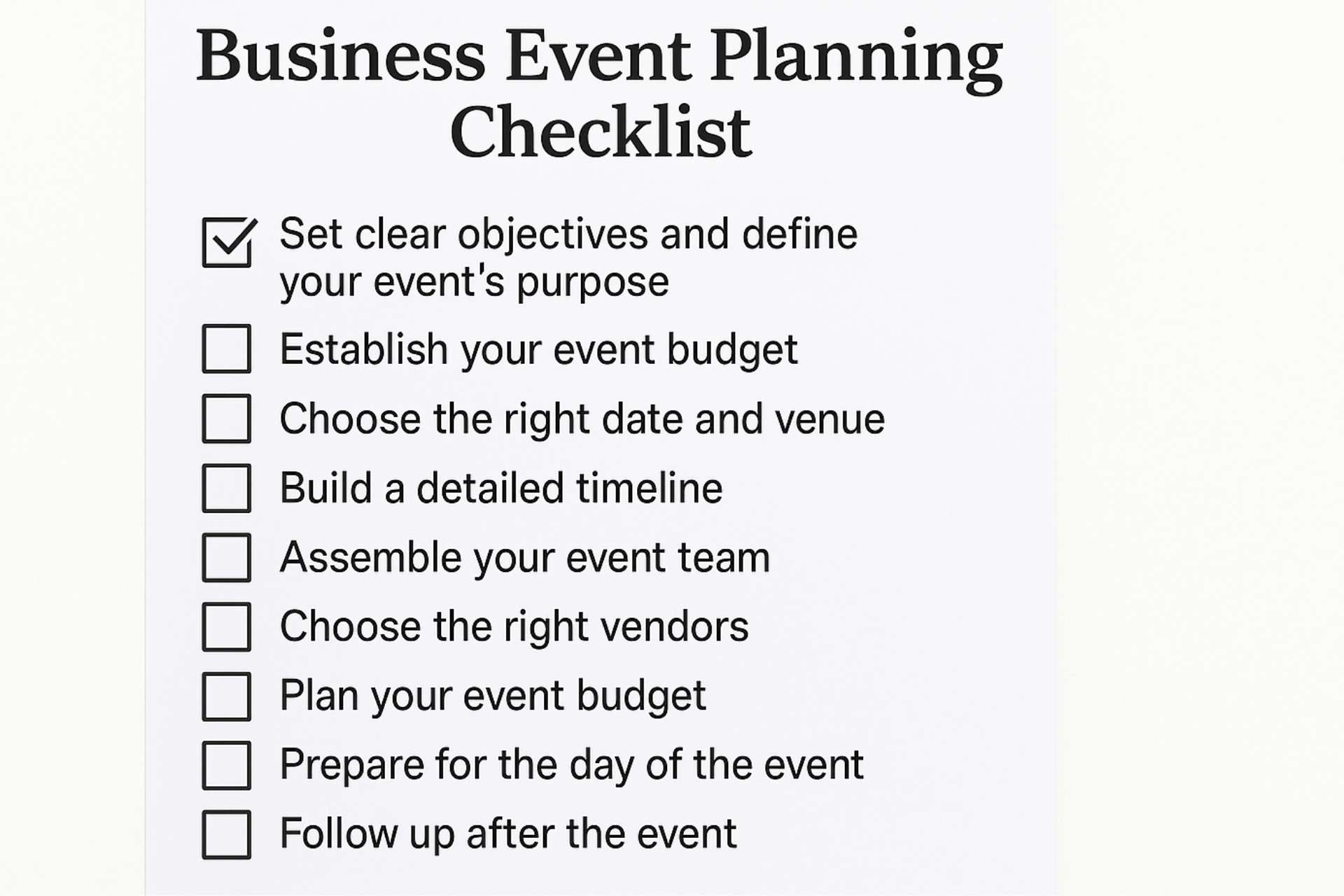 Business Event Planning Checklist

☑ Set clear objectives and define your event's purpose
☐ Establish your event budget
☐ Choose the right date and venue
☐ Build a detailed timeline
☐ Assemble your event team
☐ Choose the right vendors
☐ Plan your event budget
☐ Prepare for the day of the event
☐ Follow up after the event